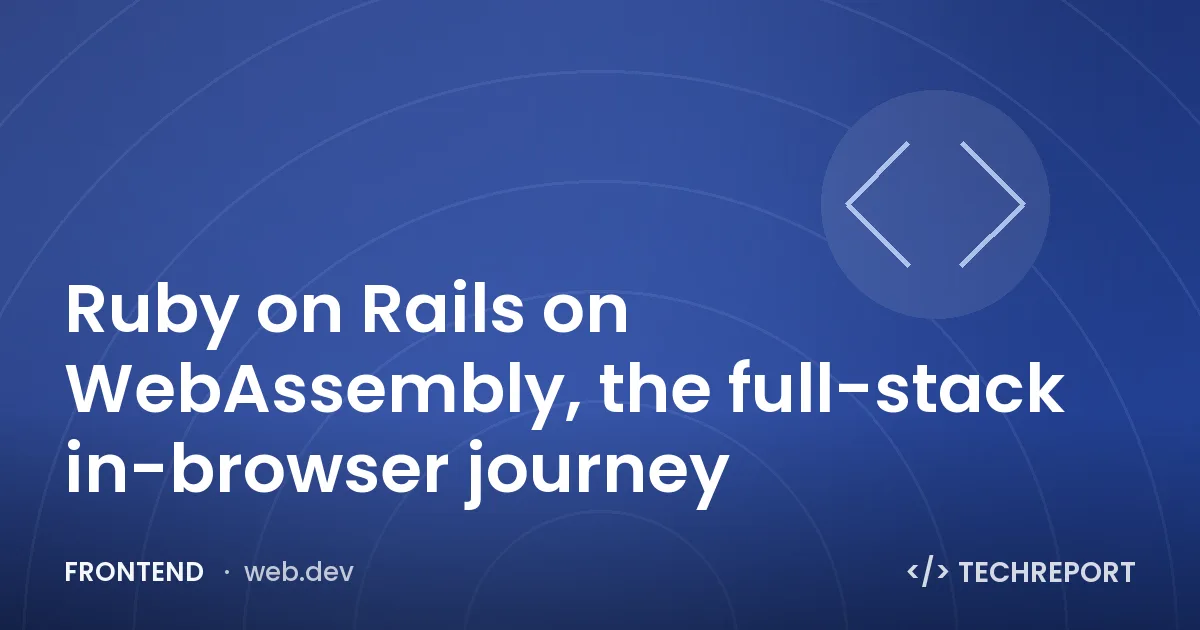 Ruby on Rails on WebAssembly, the full-stack in-browser journey

FRONTEND · web.dev

</> TECHREPORT